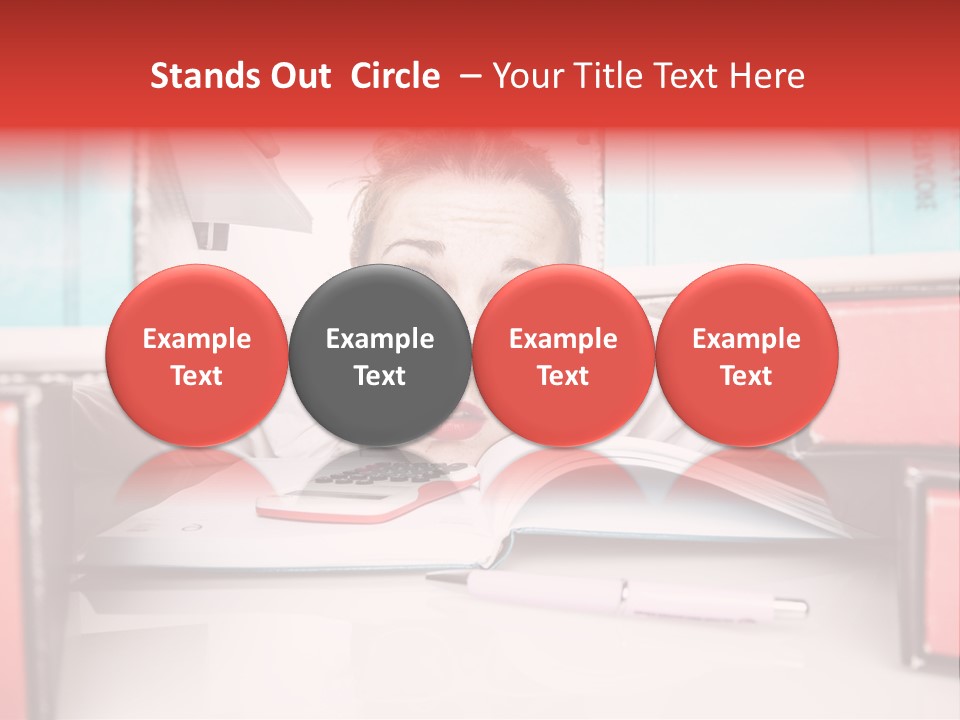 Stands Out Circle – Your Title Text Here

Example Text

Example Text

Example Text

Example Text